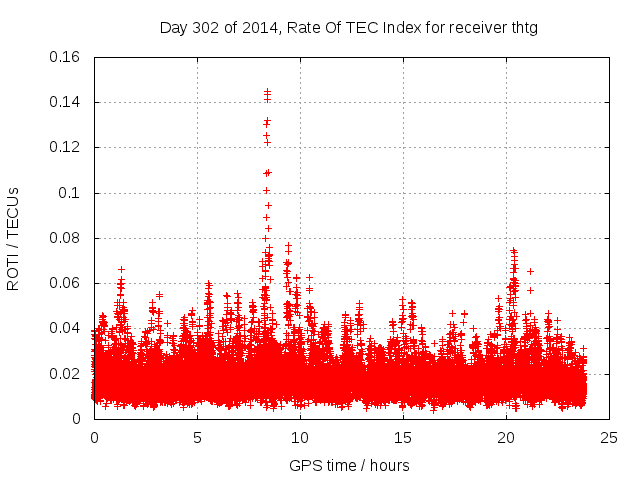 Day 302 of 2014, Rate Of TEC Index for receiver thtg

ROTI / TECUs

0.16
0.14
0.12
0.1
0.08
0.06
0.04
0.02
0

0
5
10
15
20
25

GPS time / hours